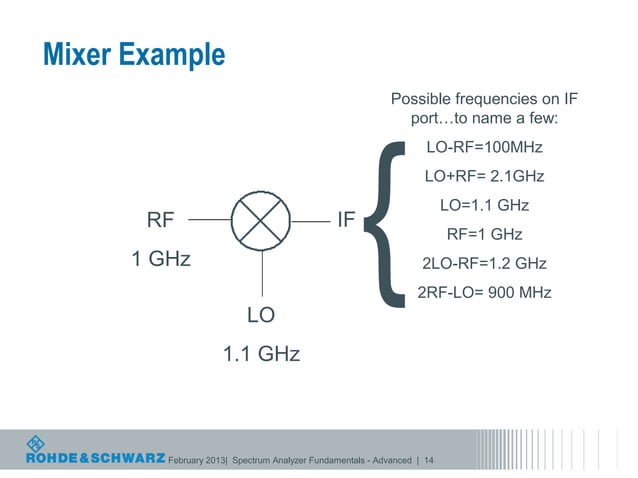 Mixer Example

Possible frequencies on IF port…to name a few:

LO-RF=100MHz

LO+RF= 2.1GHz

LO=1.1 GHz

RF=1 GHz

2LO-RF=1.2 GHz

2RF-LO= 900 MHz

RF

1 GHz

IF

LO

1.1 GHz

ROHDE&SCHWARZ February 2013| Spectrum Analyzer Fundamentals - Advanced | 14